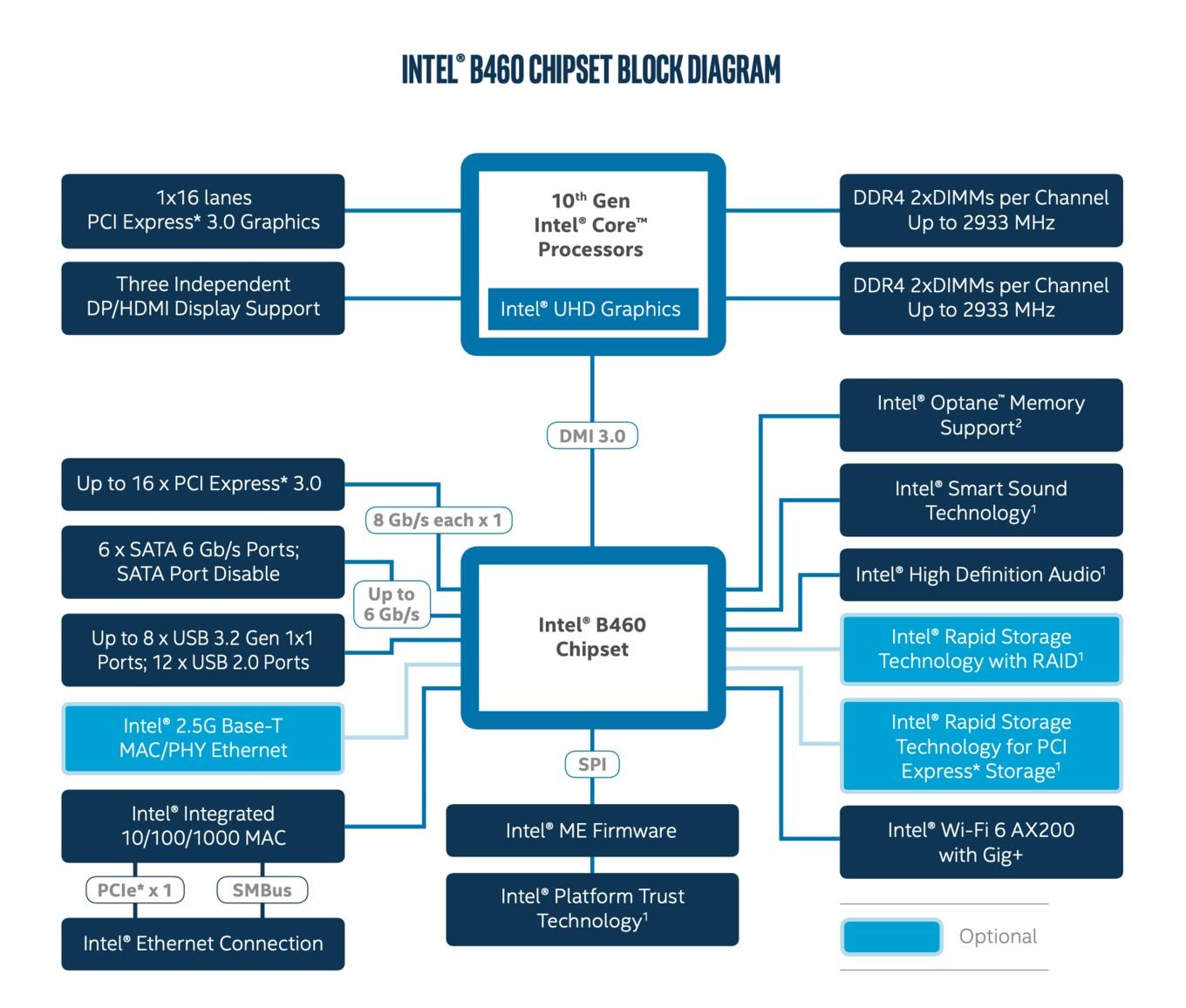 INTEL® B460 CHIPSET BLOCK DIAGRAM

1x16 lanes
PCI Express* 3.0 Graphics

Three Independent
DP/HDMI Display Support

10$^{th}$ Gen
Intel® Core™
Processors

Intel® UHD Graphics

DDR4 2xDIMMs per Channel
Up to 2933 MHz

DDR4 2xDIMMs per Channel
Up to 2933 MHz

DMI 3.0

Up to 16 x PCI Express* 3.0

8 Gb/s each x 1

6 x SATA 6 Gb/s Ports;
SATA Port Disable

Up to
6 Gb/s

Up to 8 x USB 3.2 Gen 1x1
Ports; 12 x USB 2.0 Ports

Intel® 2.5G Base-T
MAC/PHY Ethernet

Intel® Integrated
10/100/1000 MAC

PCIe* x 1

SMBus

Intel® Ethernet Connection

Intel® B460
Chipset

SPI

Intel® ME Firmware

Intel® Platform Trust
Technology$^1$

Intel® Optane™ Memory
Support$^2$

Intel® Smart Sound
Technology$^1$

Intel® High Definition Audio$^1$

Intel® Rapid Storage
Technology with RAID$^1$

Intel® Rapid Storage
Technology for PCI
Express* Storage$^1$

Intel® Wi-Fi 6 AX200
with Gig+

Optional